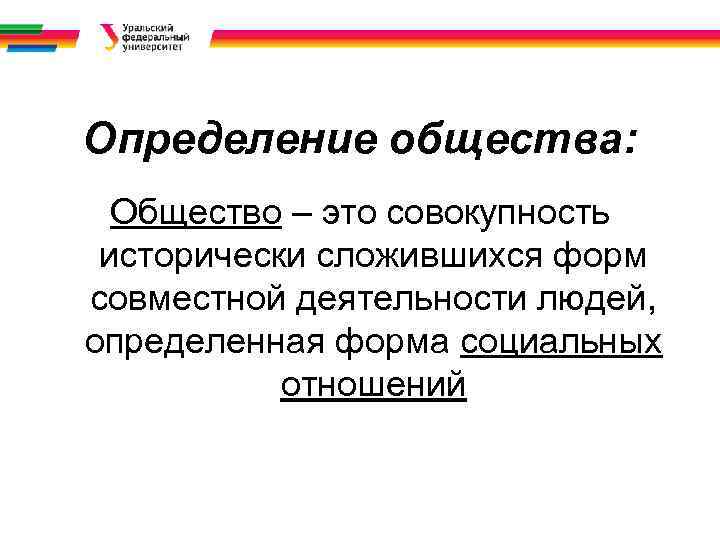 Уральский федеральный университет

Определение общества:

Общество – это совокупность исторически сложившихся форм совместной деятельности людей, определенная форма социальных отношений